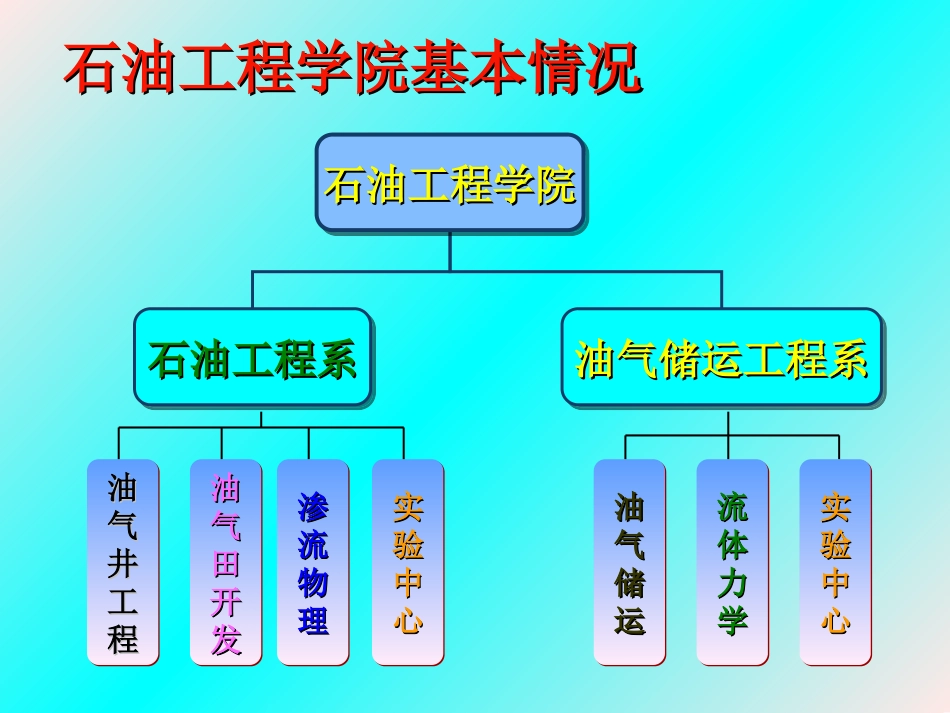 石油工程学院基本情况

石油工程学院

石油工程系

油气储运工程系

油气井工程

油气田开发

渗流物理

实验中心

油气储运

流体力学

实验中心